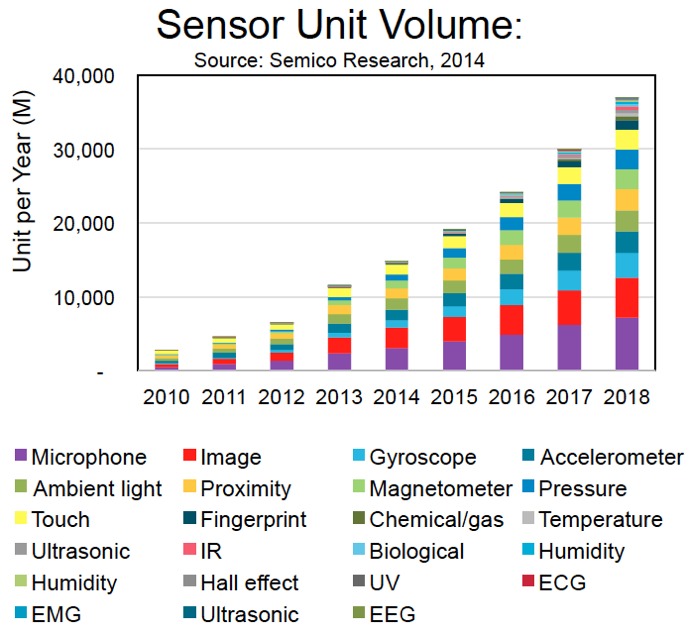 Sensor Unit Volume:
Source: Semico Research, 2014

Unit per Year (M)

40,000
30,000
20,000
10,000
-

2010 2011 2012 2013 2014 2015 2016 2017 2018

Microphone
Image
Gyroscope
Accelerometer
Ambient light
Proximity
Magnetometer
Pressure
Touch
Fingerprint
Chemical/gas
Temperature
Ultrasonic
IR
Biological
Humidity
Humidity
Hall effect
UV
ECG
EMG
Ultrasonic
EEG